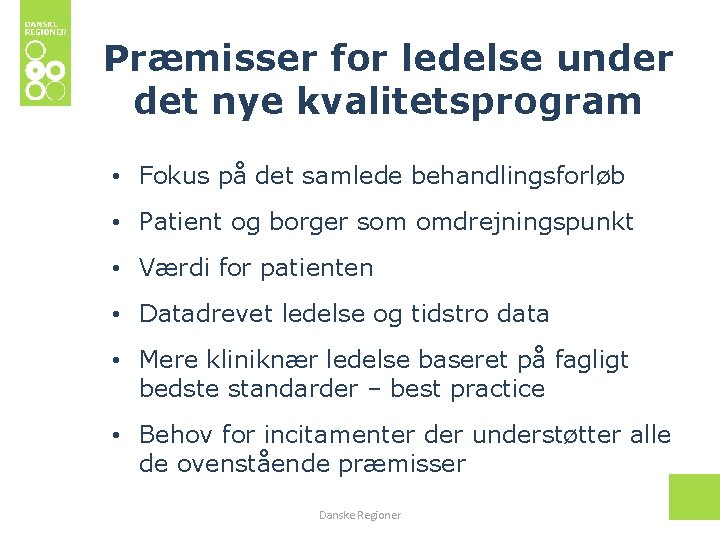 DANSKE REGIONER

Præmisser for ledelse under det nye kvalitetsprogram

• Fokus på det samlede behandlingsforløb
• Patient og borger som omdrejningspunkt
• Værdi for patienten
• Datadrevet ledelse og tidstro data
• Mere kliniknær ledelse baseret på fagligt bedste standarder – best practice
• Behov for incitamenter der understøtter alle de ovenstående præmisser

Danske Regioner